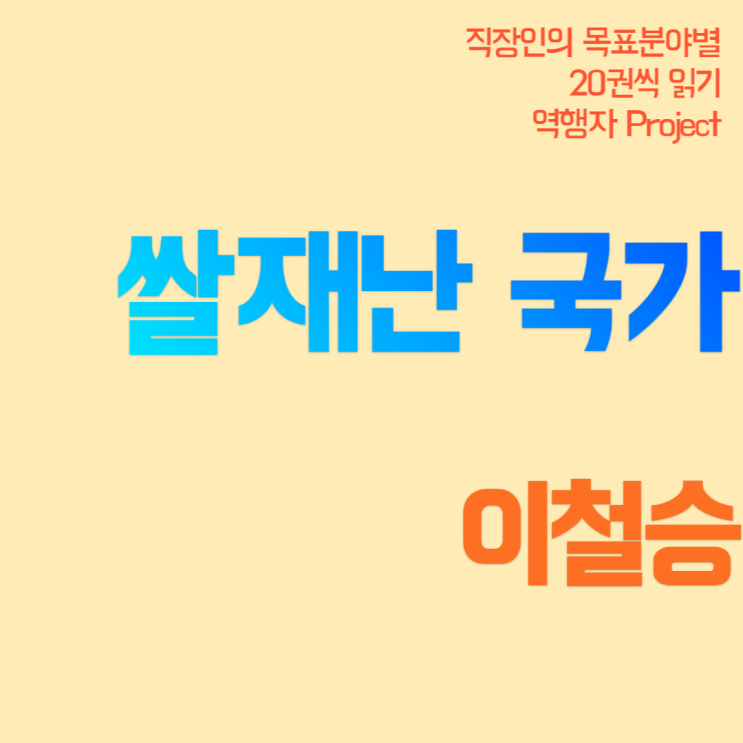 직장인의 목표분야별
20권씩 읽기
역행자 Project

쌀재난 국가

이철승